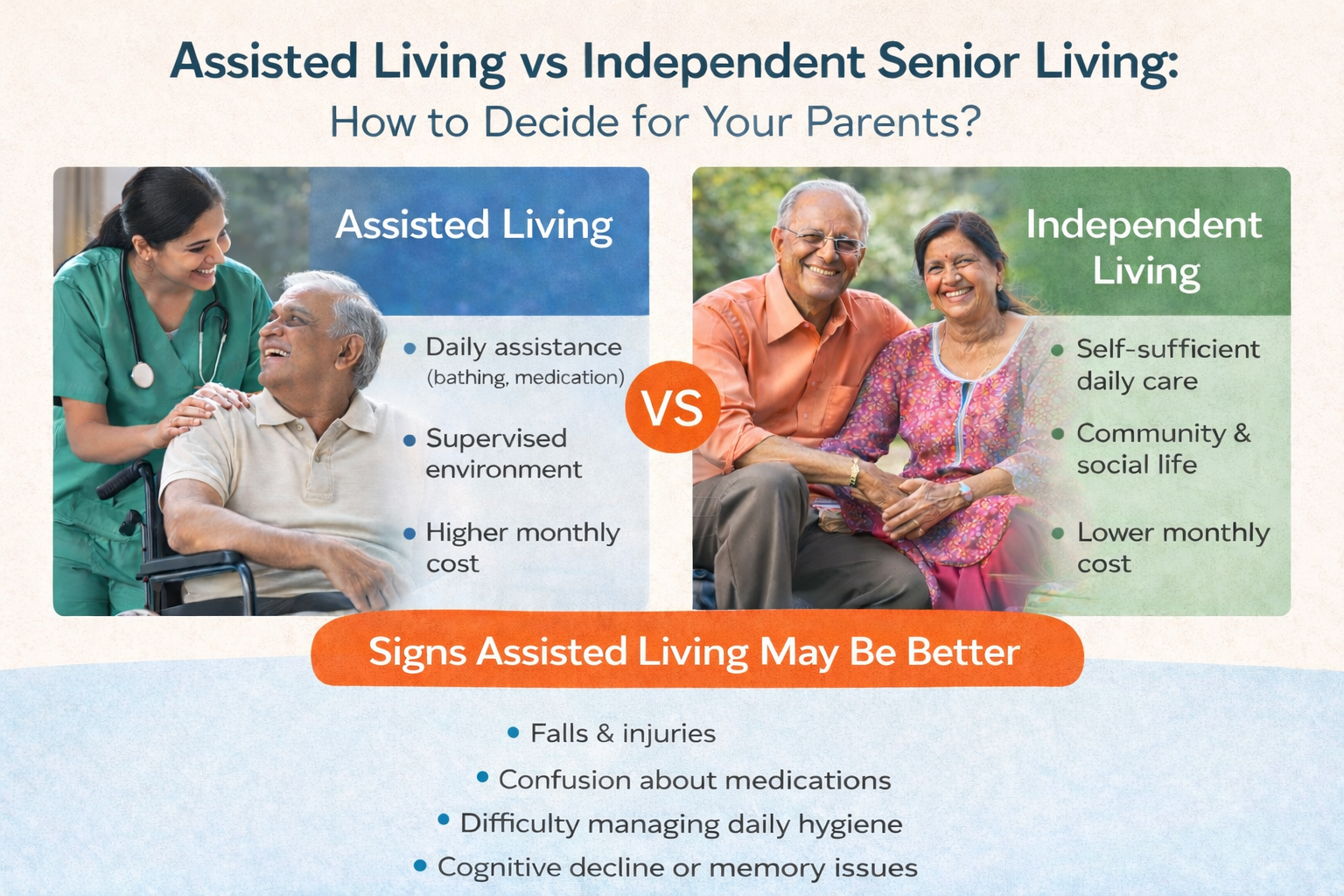 Assisted Living vs Independent Senior Living:
How to Decide for Your Parents?

Assisted Living

- Daily assistance (bathing, medication)
- Supervised environment
- Higher monthly cost

VS

Independent Living

- Self-sufficient daily care
- Community & social life
- Lower monthly cost

Signs Assisted Living May Be Better

- Falls & injuries
- Confusion about medications
- Difficulty managing daily hygiene
- Cognitive decline or memory issues